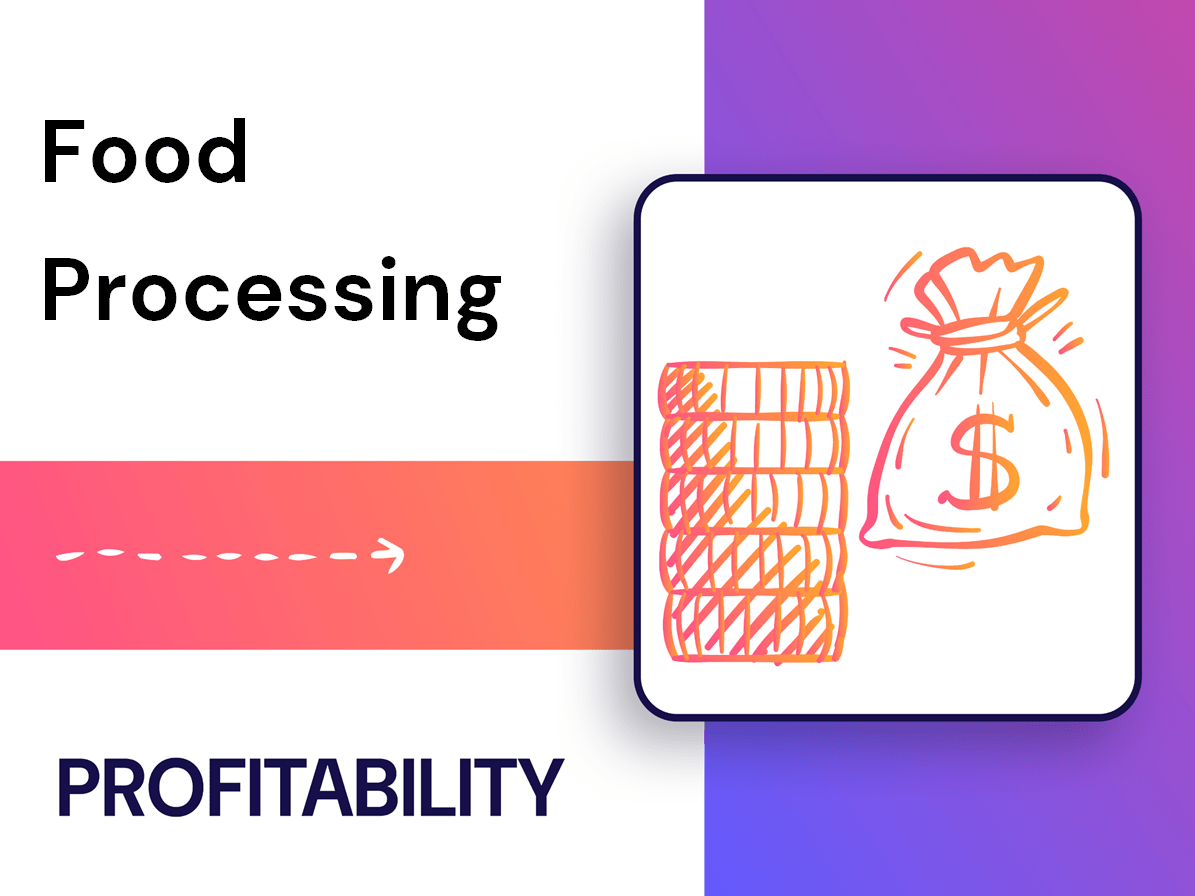 Food Processing

$

PROFITABILITY